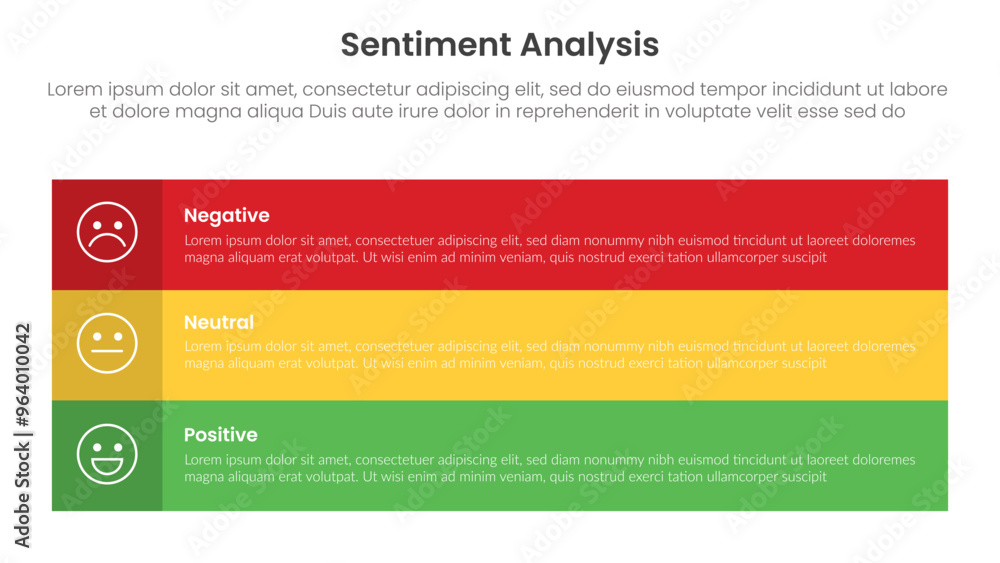 Sentiment Analysis

Lorem ipsum dolor sit amet, consectetur adipiscing elit, sed do eiusmod tempor incididunt ut labore et dolore magna aliqua Duis aute irure dolor in reprehenderit in voluptate velit esse sed do

Negative
Lorem ipsum dolor sit amet, consectetuer adipiscing elit, sed diam nonummy nibh euismod tincidunt ut laoreet doloremes magna aliquam erat volutpat. Ut wisi enim ad minim veniam, quis nostrud exerci tation ullamcorper suscipit

Neutral
Lorem ipsum dolor sit amet, consectetuer adipiscing elit, sed diam nonummy nibh euismod tincidunt ut laoreet doloremes magna aliquam erat volutpat. Ut wisi enim ad minim veniam, quis nostrud exerci tation ullamcorper suscipit

Positive
Lorem ipsum dolor sit amet, consectetuer adipiscing elit, sed diam nonummy nibh euismod tincidunt ut laoreet doloremes magna aliquam erat volutpat. Ut wisi enim ad minim veniam, quis nostrud exerci tation ullamcorper suscipit

Adobe Stock | #964010042